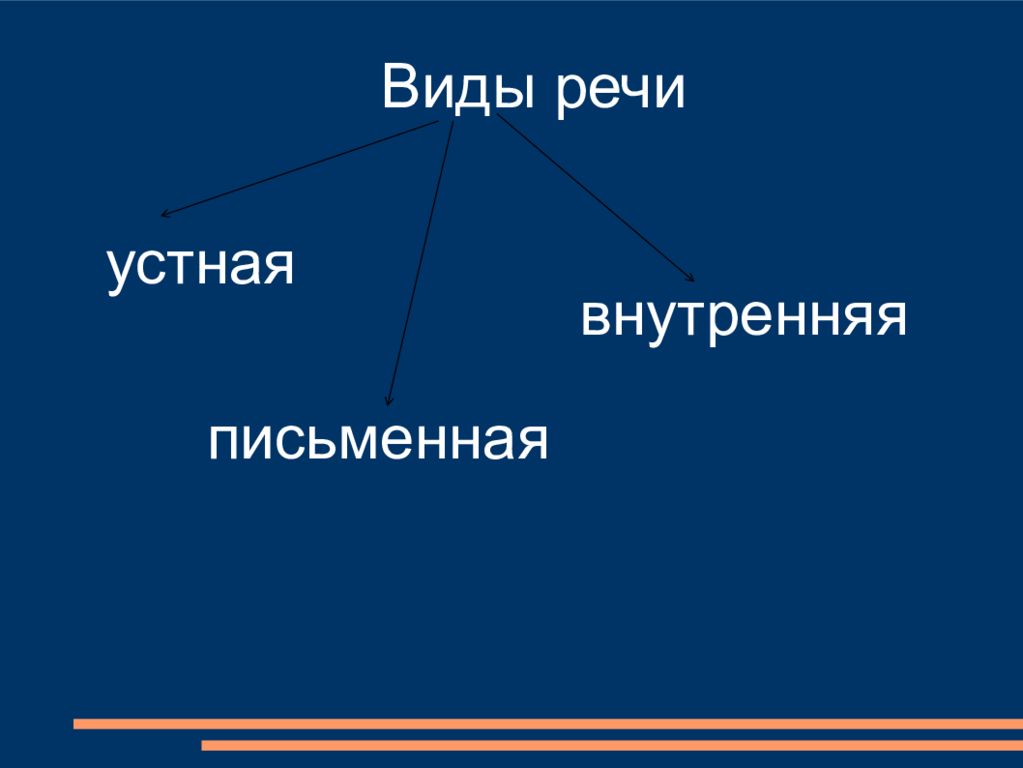 Виды речи

устная

внутренняя

письменная